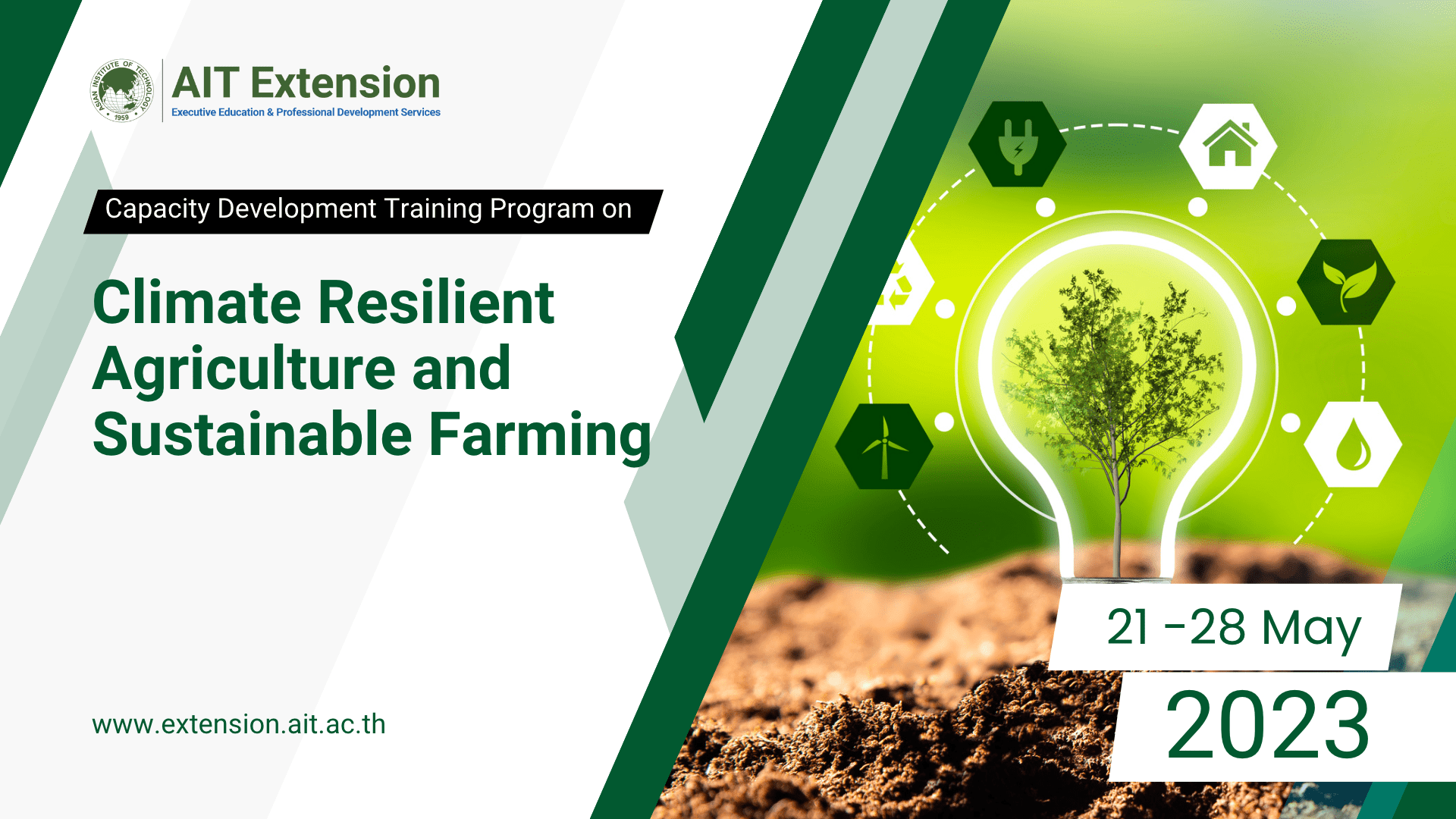 ASIAN INSTITUTE OF TECHNOLOGY 1959

AIT Extension
Executive Education & Professional Development Services

Capacity Development Training Program on

Climate Resilient Agriculture and Sustainable Farming

www.extension.ait.ac.th

21 -28 May
2023